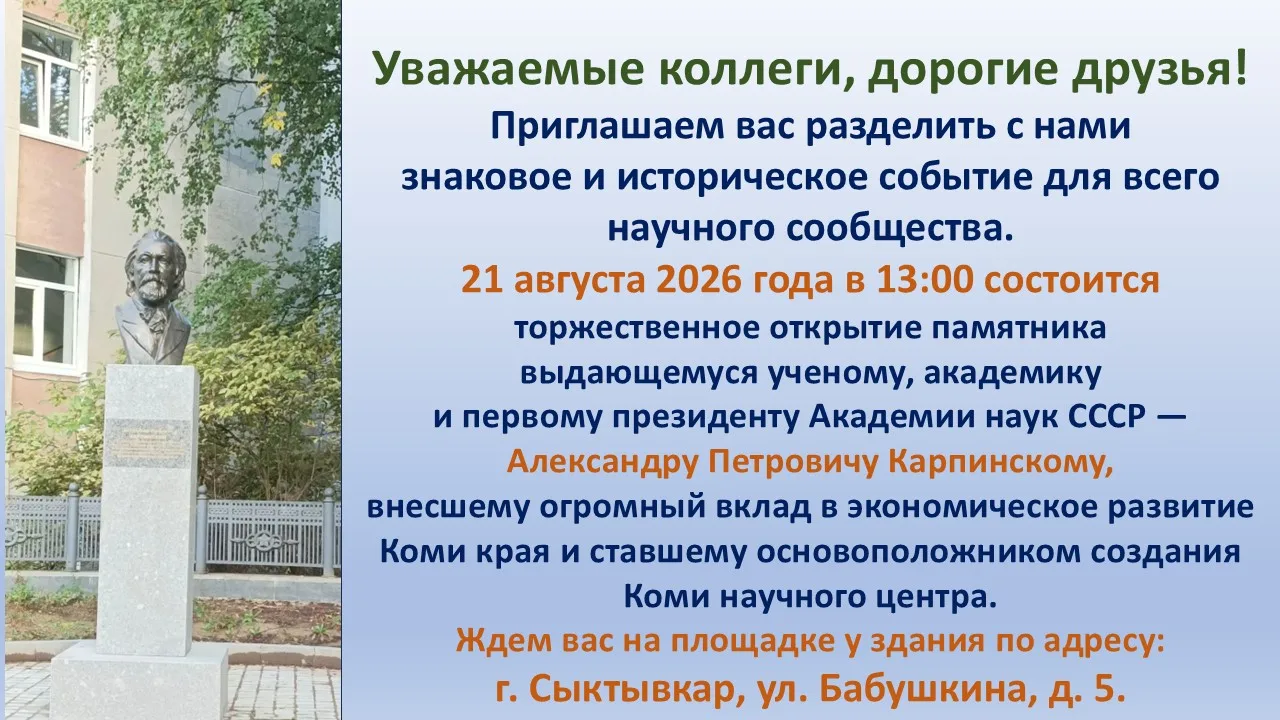 Уважаемые коллеги, дорогие друзья!
Приглашаем вас разделить с нами знаковое и историческое событие для всего научного сообщества.
21 августа 2026 года в 13:00 состоится
торжественное открытие памятника выдающемуся ученому, академику и первому президенту Академии наук СССР —
Александру Петровичу Карпинскому,
внесшему огромный вклад в экономическое развитие Коми края и ставшему основоположником создания Коми научного центра.
Ждем вас на площадке у здания по адресу:
г. Сыктывкар, ул. Бабушкина, д. 5.